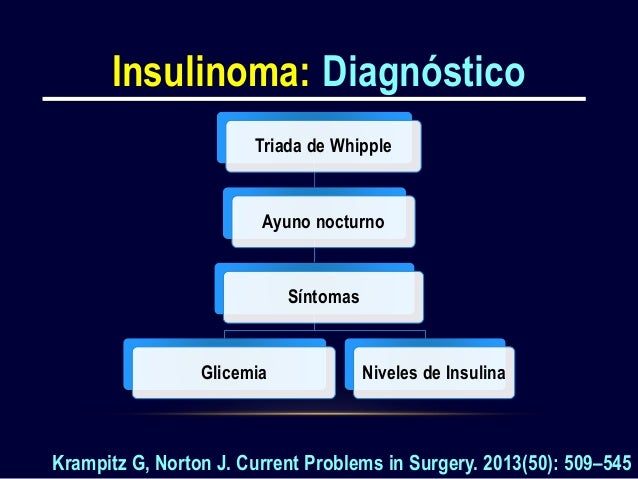 Insulinoma: Diagnóstico

Triada de Whipple

Ayuno nocturno

Síntomas

Glicemia

Niveles de Insulina

Krampitz G, Norton J. Current Problems in Surgery. 2013(50): 509–545